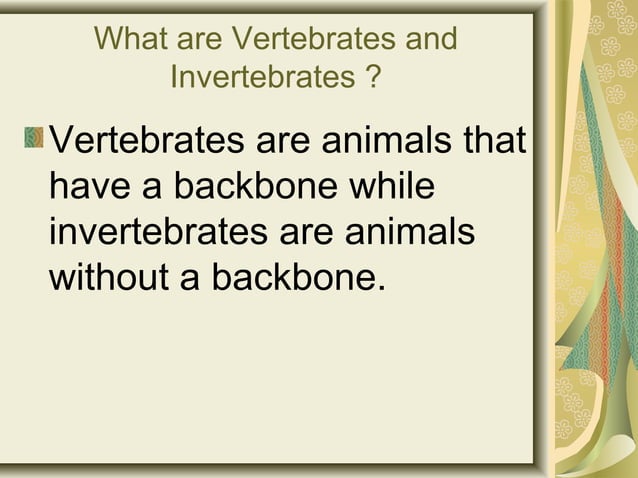 What are Vertebrates and Invertebrates ?

Vertebrates are animals that have a backbone while invertebrates are animals without a backbone.